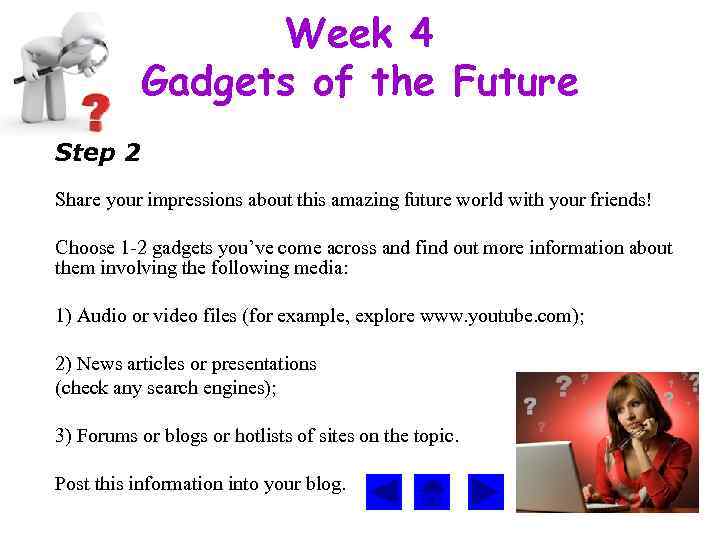 Week 4
Gadgets of the Future

Step 2

Share your impressions about this amazing future world with your friends!

Choose 1-2 gadgets you've come across and find out more information about them involving the following media:

1) Audio or video files (for example, explore www.youtube.com);

2) News articles or presentations
(check any search engines);

3) Forums or blogs or hotlists of sites on the topic.

Post this information into your blog.